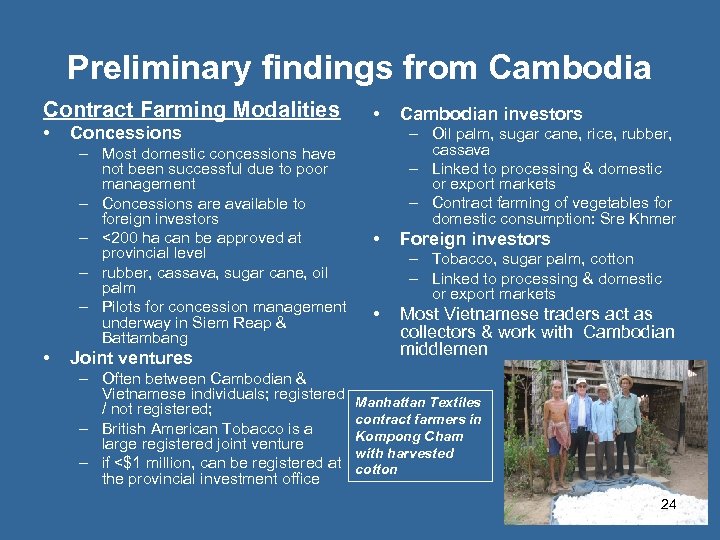 Preliminary findings from Cambodia

Contract Farming Modalities

• Concessions
  – Most domestic concessions have not been successful due to poor management
  – Concessions are available to foreign investors
  – <200 ha can be approved at provincial level
  – rubber, cassava, sugar cane, oil palm
  – Pilots for concession management underway in Siem Reap & Battambang
• Joint ventures
  – Often between Cambodian & Vietnamese individuals; registered / not registered;
  – British American Tobacco is a large registered joint venture
  – if <$1 million, can be registered at the provincial investment office

• Cambodian investors
  – Oil palm, sugar cane, rice, rubber, cassava
  – Linked to processing & domestic or export markets
  – Contract farming of vegetables for domestic consumption: Sre Khmer
• Foreign investors
  – Tobacco, sugar palm, cotton
  – Linked to processing & domestic or export markets
• Most Vietnamese traders act as collectors & work with Cambodian middlemen

Manhattan Textiles contract farmers in Kompong Cham with harvested cotton

24